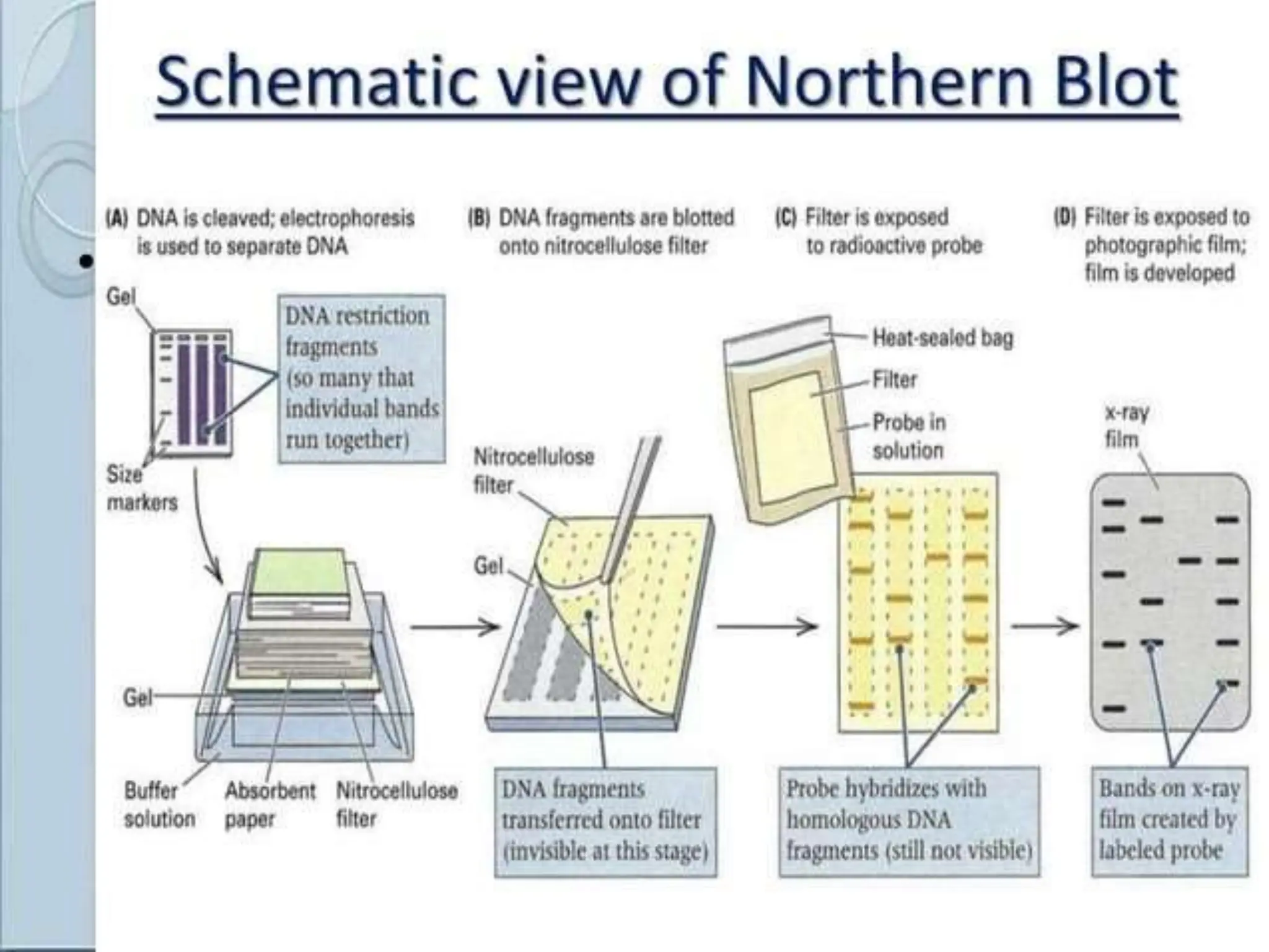 Schematic view of Northern Blot

(A) DNA is cleaved; electrophoresis is used to separate DNA

(B) DNA fragments are blotted onto nitrocellulose filter

(C) Filter is exposed to radioactive probe

(D) Filter is exposed to photographic film; film is developed

Gel

DNA restriction fragments (so many that individual bands run together)

Size markers

Gel

Buffer solution

Absorbent paper

Nitrocellulose filter

Nitrocellulose filter

Gel

DNA fragments transferred onto filter (invisible at this stage)

Heat-sealed bag

Filter

Probe in solution

Probe hybridizes with homologous DNA fragments (still not visible)

x-ray film

Bands on x-ray film created by labeled probe